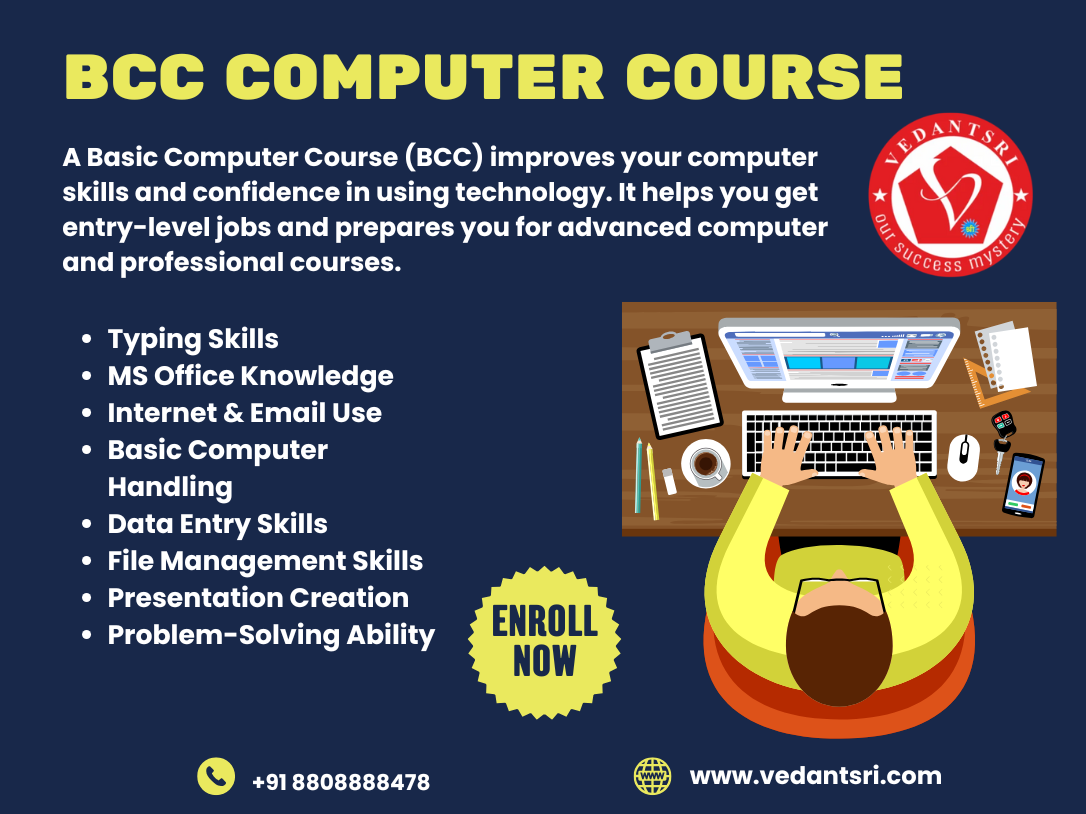 BCC COMPUTER COURSE

A Basic Computer Course (BCC) improves your computer skills and confidence in using technology. It helps you get entry-level jobs and prepares you for advanced computer and professional courses.

VEDANTSRI
our success mystery

- Typing Skills
- MS Office Knowledge
- Internet & Email Use
- Basic Computer Handling
- Data Entry Skills
- File Management Skills
- Presentation Creation
- Problem-Solving Ability

ENROLL NOW

+91 8808888478

www.vedantsri.com